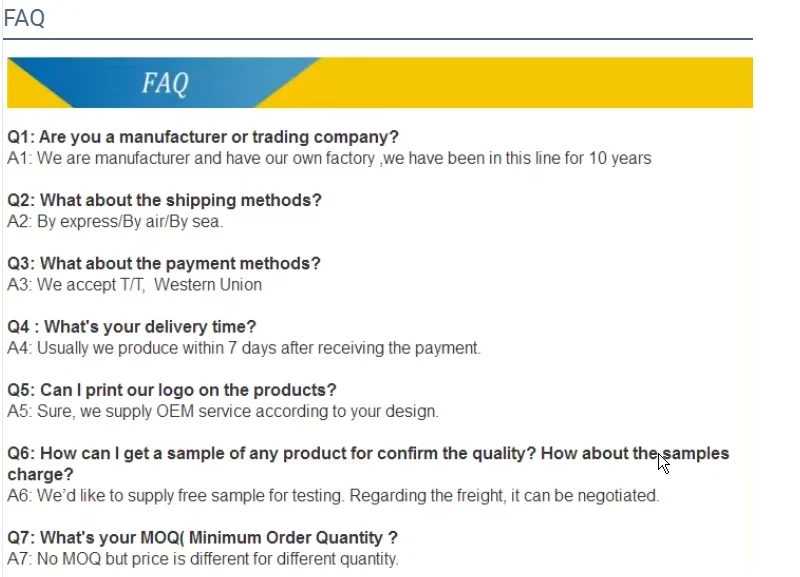 FAQ

FAQ

Q1: Are you a manufacturer or trading company?
A1: We are manufacturer and have our own factory ,we have been in this line for 10 years

Q2: What about the shipping methods?
A2: By express/By air/By sea.

Q3: What about the payment methods?
A3: We accept T/T,  Western Union

Q4 : What's your delivery time?
A4: Usually we produce within 7 days after receiving the payment.

Q5: Can I print our logo on the products?
A5: Sure, we supply OEM service according to your design.

Q6: How can I get a sample of any product for confirm the quality? How about the samples charge?
A6: We'd like to supply free sample for testing. Regarding the freight, it can be negotiated.

Q7: What's your MOQ( Minimum Order Quantity ?
A7: No MOQ but price is different for different quantity.